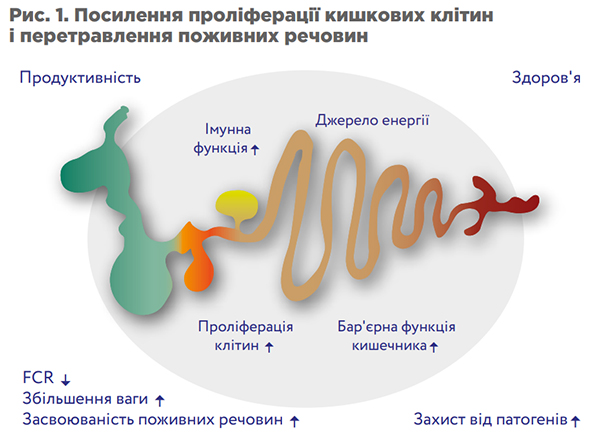 Рис. 1. Посилення проліферації кишкових клітин і перетравлення поживних речовин

Продуктивність

Здоров'я

Імунна функція ↑

Джерело енергії

Проліферація клітин ↑

Бар'єрна функція кишечника ↑

FCR ↓

Збільшення ваги ↑

Засвоюваність поживних речовин ↑

Захист від патогенів ↑